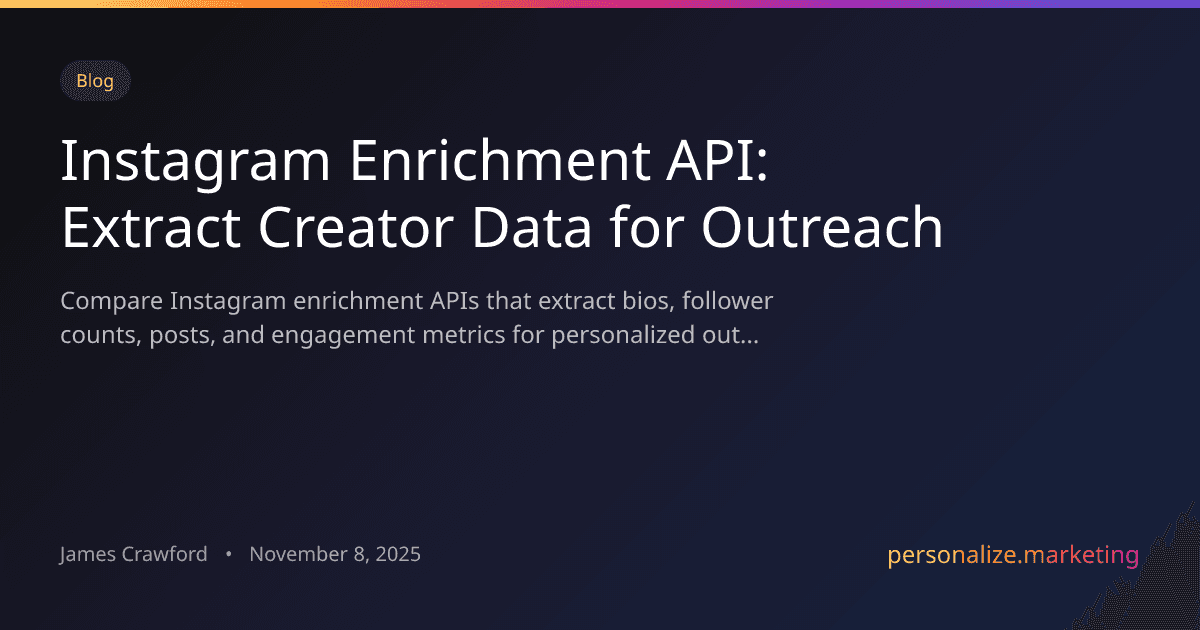 Blog

Instagram Enrichment API: Extract Creator Data for Outreach

Compare Instagram enrichment APIs that extract bios, follower counts, posts, and engagement metrics for personalized out...

James Crawford • November 8, 2025

personalize.marketing